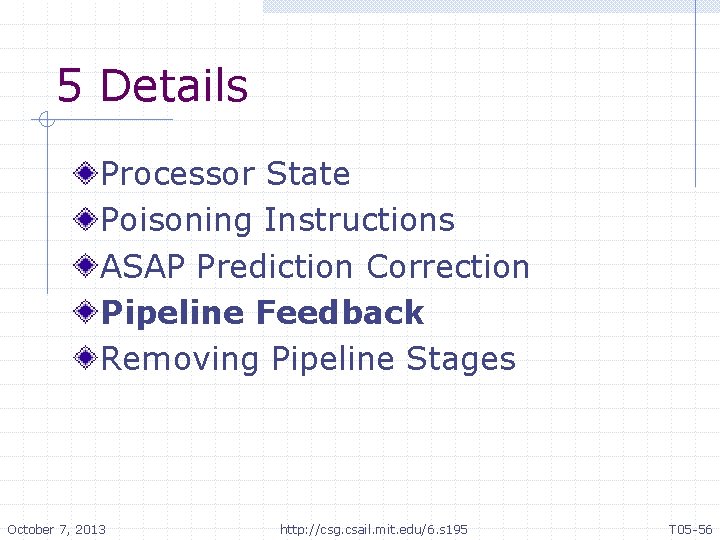 5 Details

Processor State
Poisoning Instructions
ASAP Prediction Correction
Pipeline Feedback
Removing Pipeline Stages

October 7, 2013 http://csg.csail.mit.edu/6.s195 T05-56